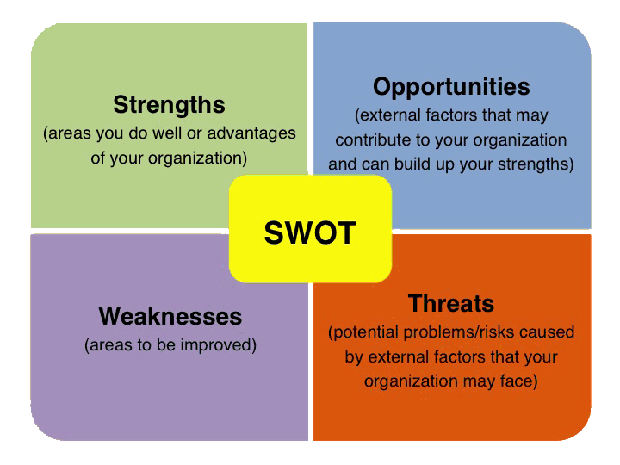 Strengths
(areas you do well or advantages of your organization)

Opportunities
(external factors that may contribute to your organization and can build up your strengths)

SWOT

Weaknesses
(areas to be improved)

Threats
(potential problems/risks caused by external factors that your organization may face)